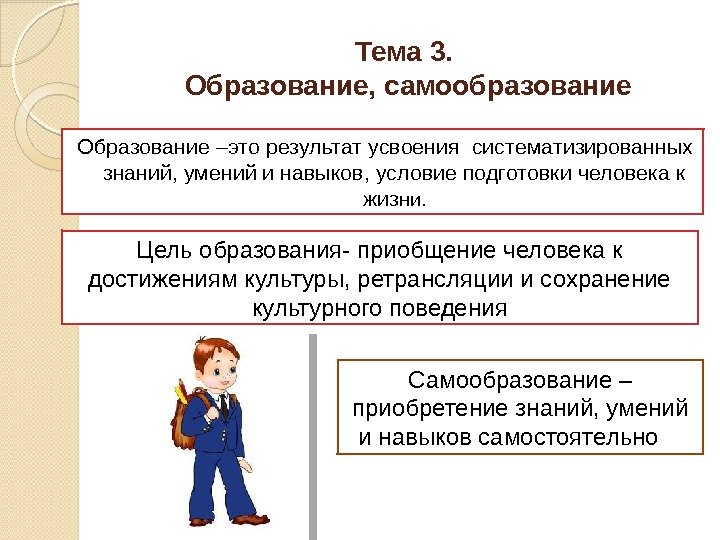 Тема 3.
Образование, самообразование

Образование –это результат усвоения систематизированных знаний, умений и навыков, условие подготовки человека к жизни.

Цель образования- приобщение человека к достижениям культуры, ретрансляции и сохранение культурного поведения

Самообразование – приобретение знаний, умений и навыков самостоятельно